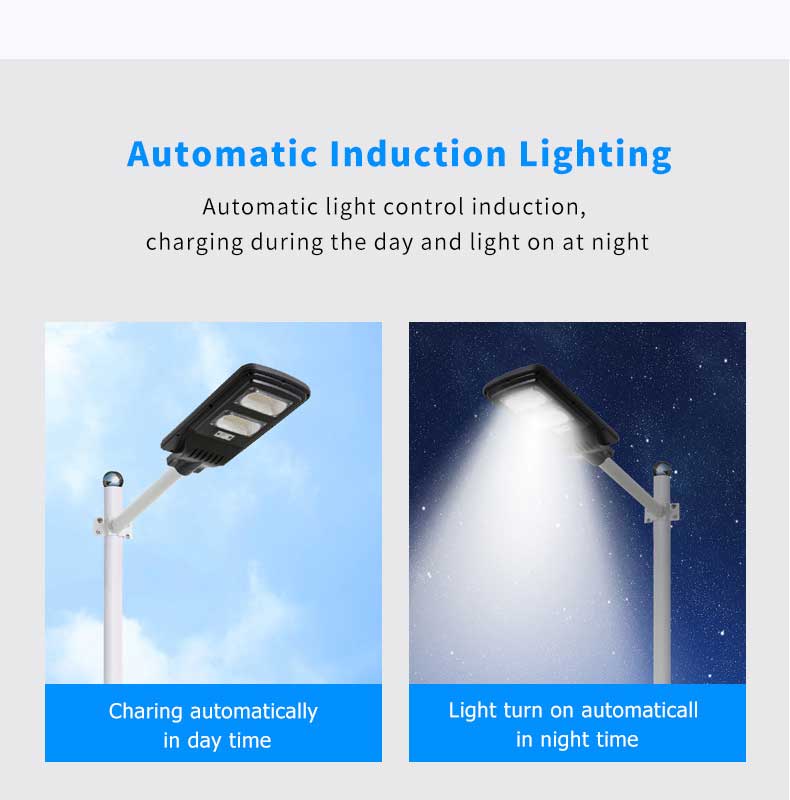 Automatic Induction Lighting

Automatic light control induction, charging during the day and light on at night

Charing automatically in day time

Light turn on automaticall in night time